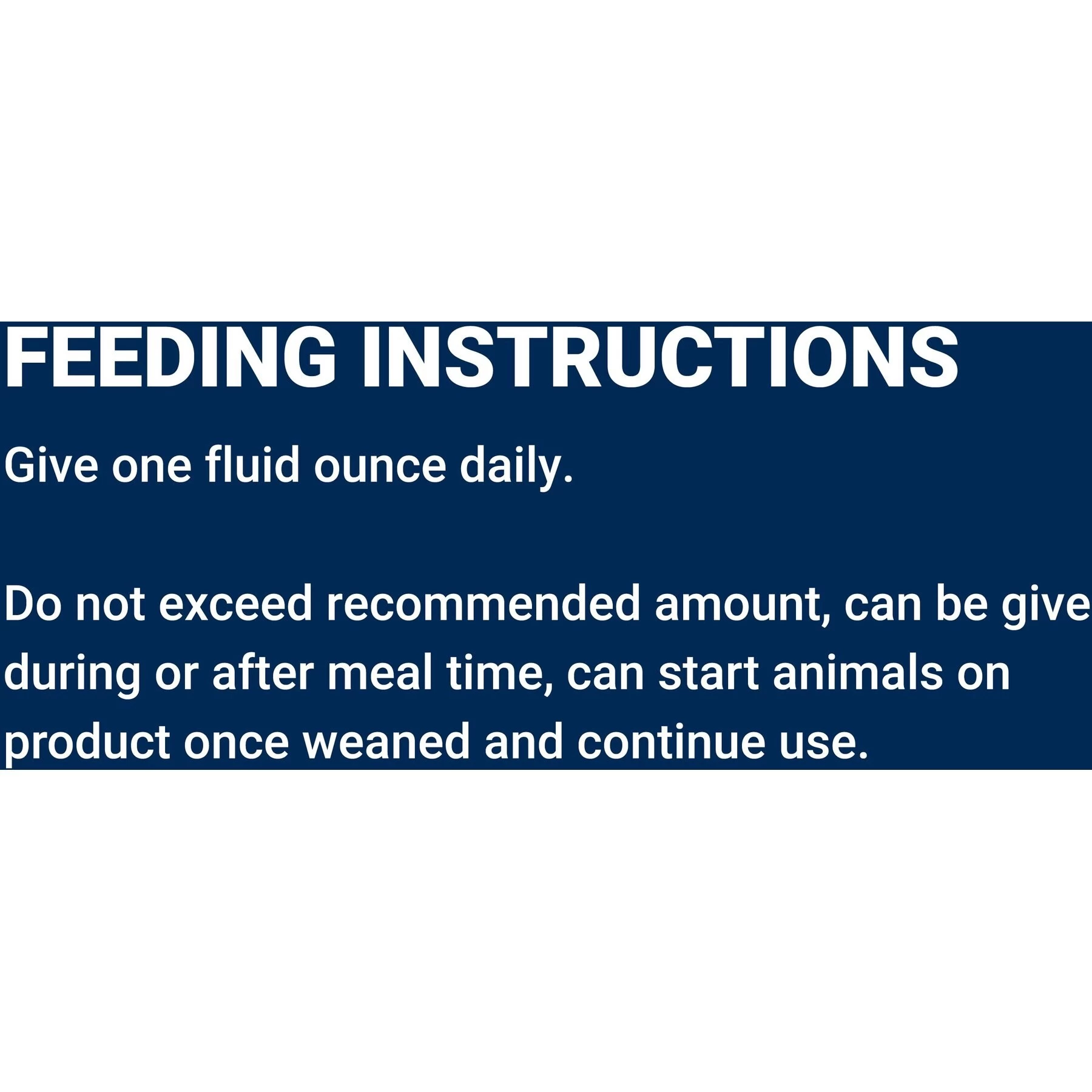 FEEDING INSTRUCTIONS

Give one fluid ounce daily.

Do not exceed recommended amount, can be give during or after meal time, can start animals on product once weaned and continue use.